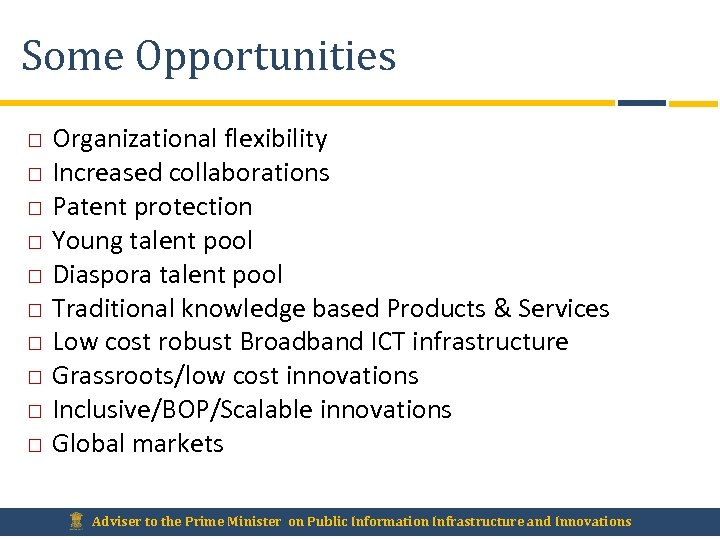 Some Opportunities

□ Organizational flexibility
□ Increased collaborations
□ Patent protection
□ Young talent pool
□ Diaspora talent pool
□ Traditional knowledge based Products & Services
□ Low cost robust Broadband ICT infrastructure
□ Grassroots/low cost innovations
□ Inclusive/BOP/Scalable innovations
□ Global markets

Adviser to the Prime Minister on Public Information Infrastructure and Innovations